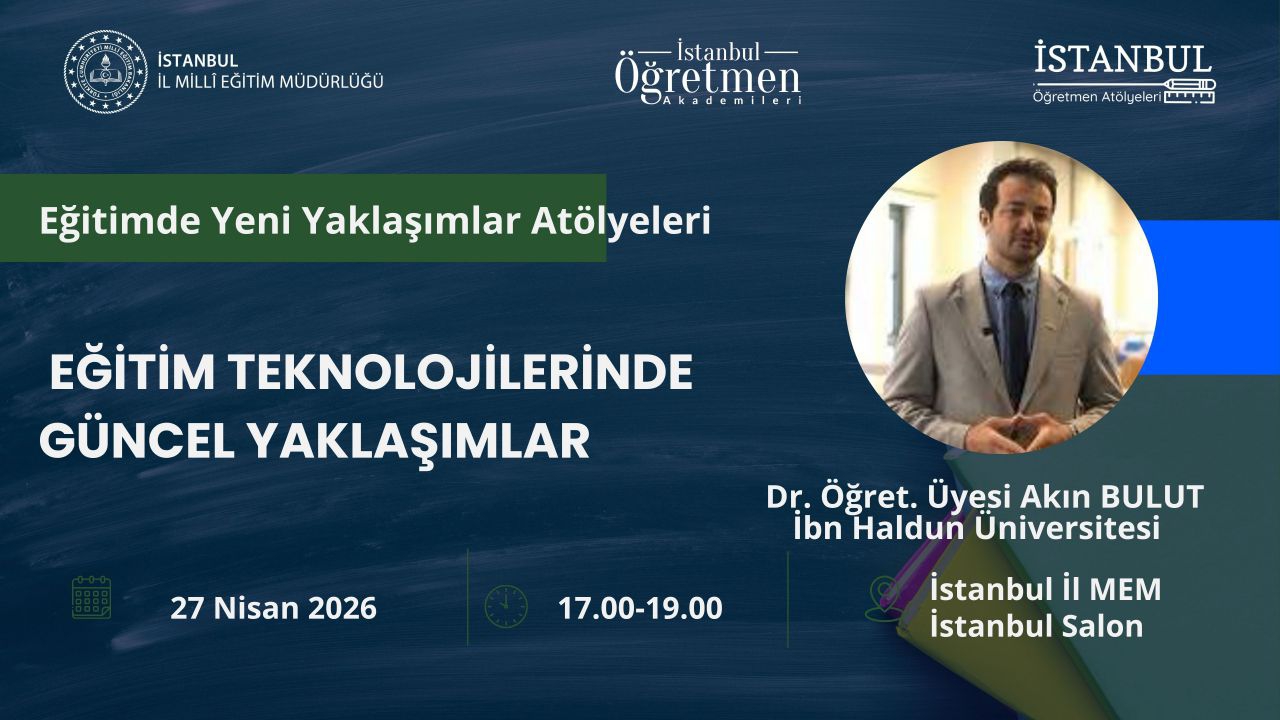 İSTANBUL
İL MİLLÎ EĞİTİM MÜDÜRLÜĞÜ

İstanbul
Öğretmen
Akademileri

İSTANBUL
Öğretmen Atölyeleri

Eğitimde Yeni Yaklaşımlar Atölyeleri

EĞİTİM TEKNOLOJİLERİNDE GÜNCEL YAKLAŞIMLAR

Dr. Öğret. Üyesi Akın BULUT
İbn Haldun Üniversitesi

27 Nisan 2026

17.00-19.00

İstanbul İl MEM
İstanbul Salon